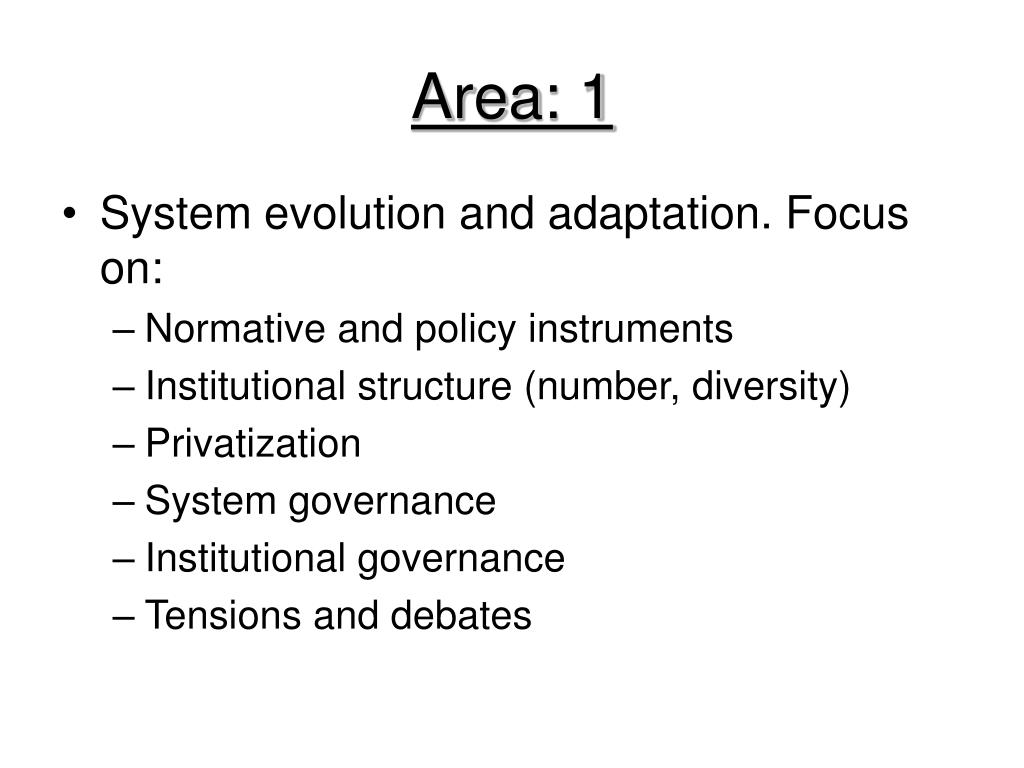 Area: 1

• System evolution and adaptation. Focus on:
– Normative and policy instruments
– Institutional structure (number, diversity)
– Privatization
– System governance
– Institutional governance
– Tensions and debates